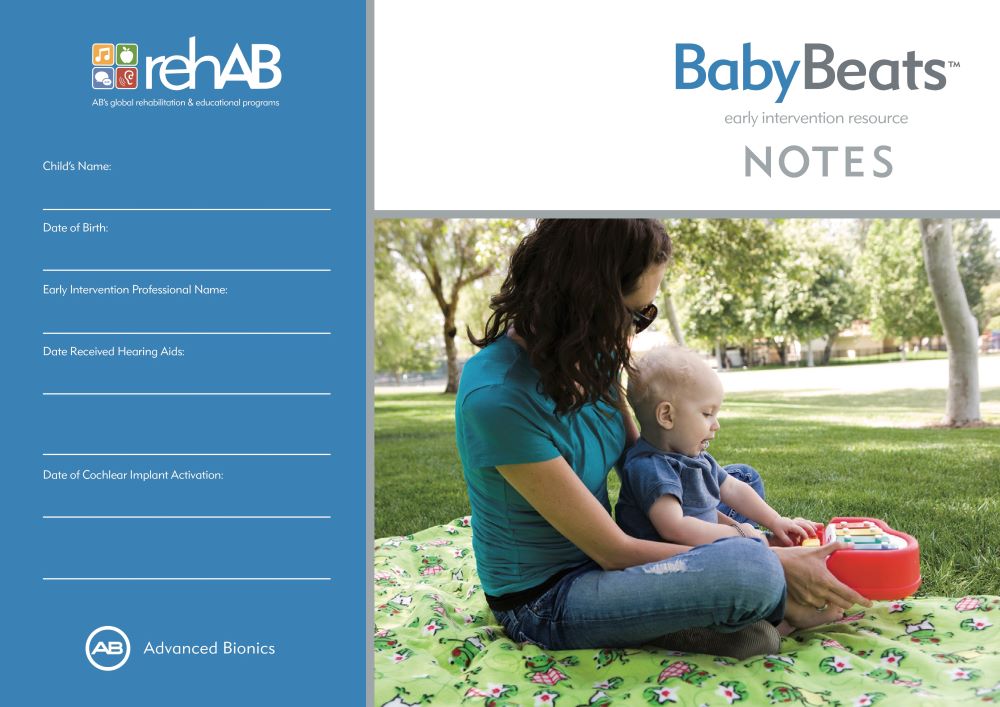 rehAB
AB's global rehabilitation & educational programs

Child's Name:

Date of Birth:

Early Intervention Professional Name:

Date Received Hearing Aids:

Date of Cochlear Implant Activation:

AB Advanced Bionics

BabyBeats™
early intervention resource
NOTES